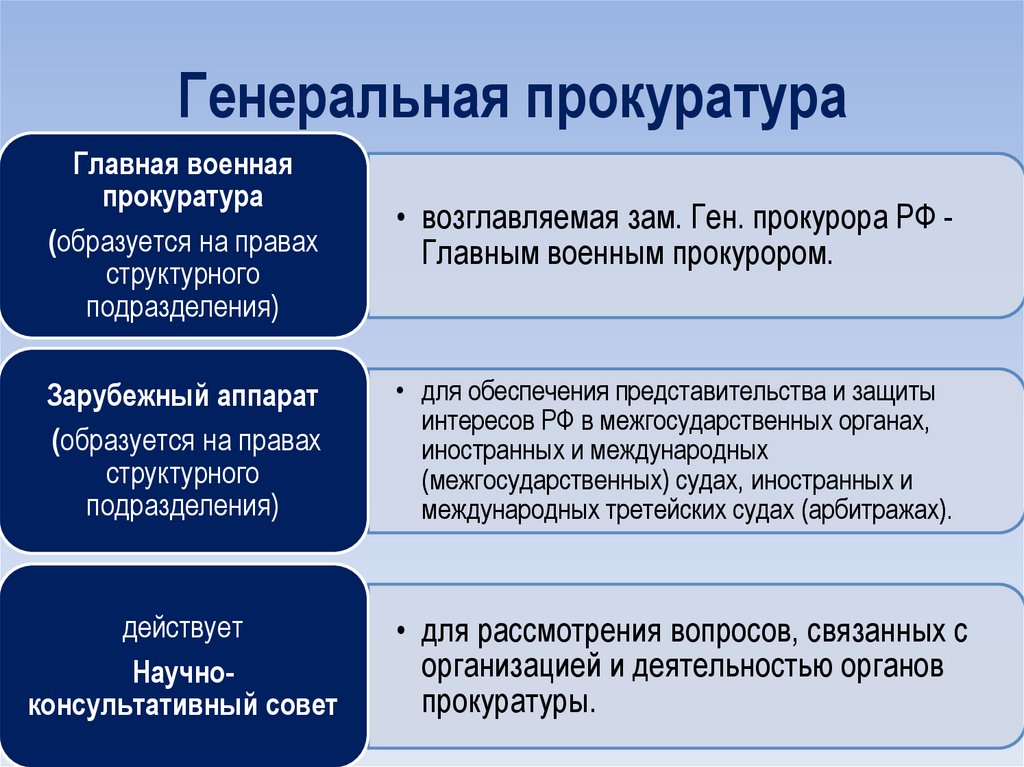 Генеральная прокуратура

Главная военная прокуратура
(образуется на правах структурного подразделения)

• возглавляемая зам. Ген. прокурора РФ - Главным военным прокурором.

Зарубежный аппарат
(образуется на правах структурного подразделения)

• для обеспечения представительства и защиты интересов РФ в межгосударственных органах, иностранных и международных (межгосударственных) судах, иностранных и международных третейских судах (арбитражах).

действует
Научно-консультативный совет

• для рассмотрения вопросов, связанных с организацией и деятельностью органов прокуратуры.